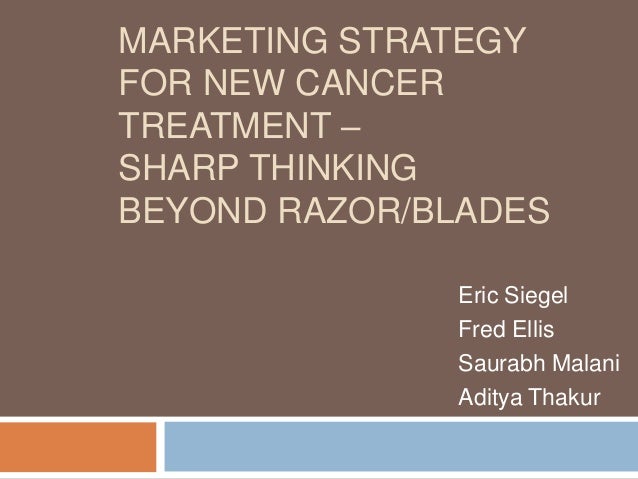 MARKETING STRATEGY FOR NEW CANCER TREATMENT – SHARP THINKING BEYOND RAZOR/BLADES

Eric Siegel
Fred Ellis
Saurabh Malani
Aditya Thakur